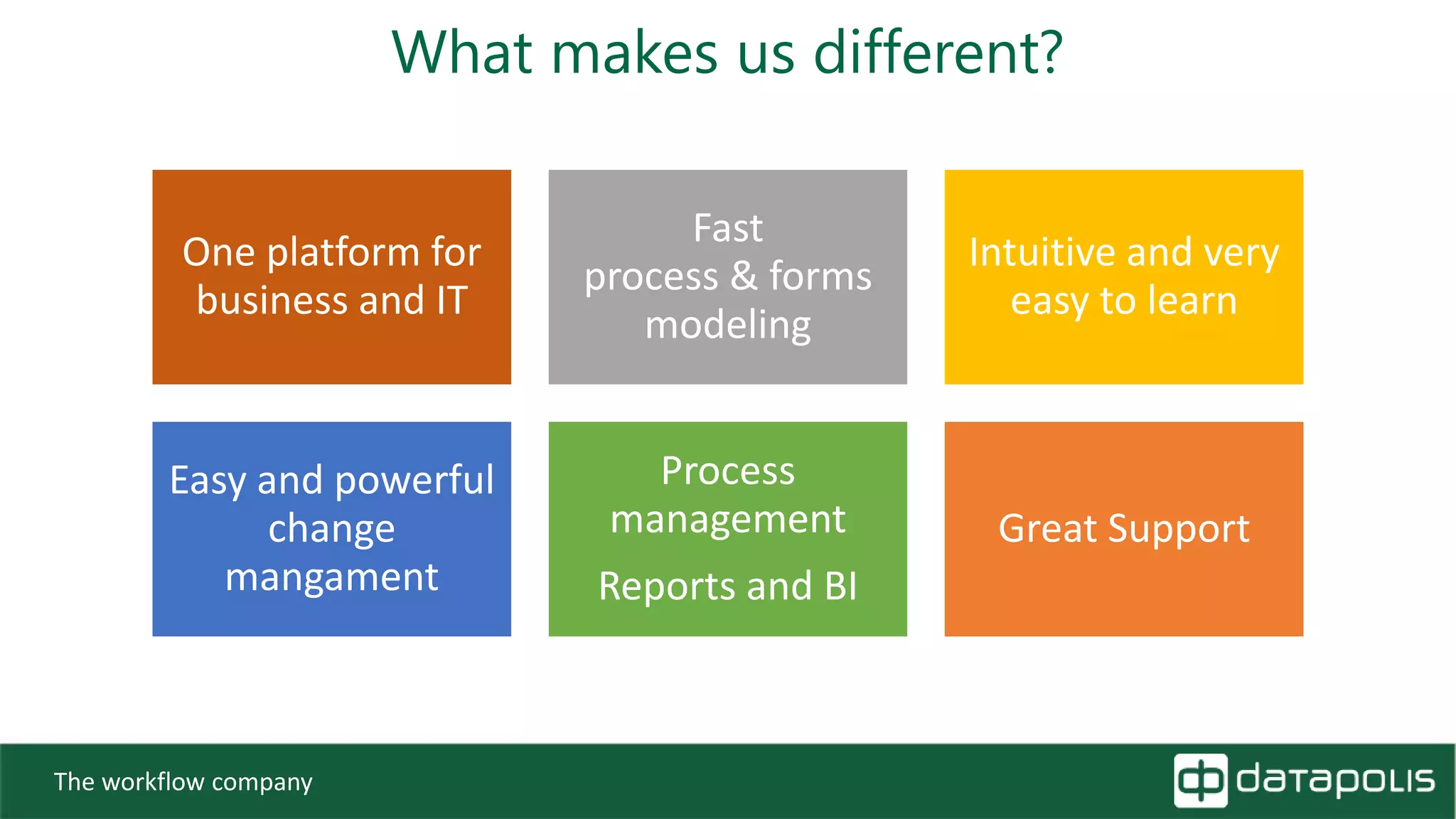 What makes us different?

One platform for business and IT

Fast process & forms modeling

Intuitive and very easy to learn

Easy and powerful change mangament

Process management

Reports and BI

Great Support

The workflow company

datapolis